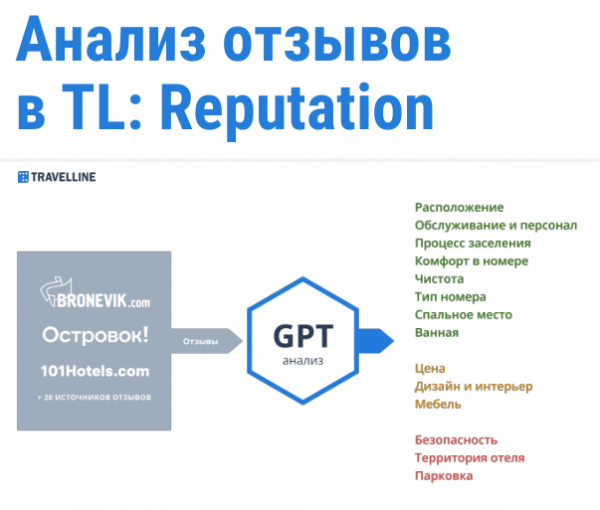 Анализ отзывов в TL: Reputation

TRAVELLINE

BRONEVIK.com
Островок!
101Hotels.com
+ 20 источников отзывов

Отзывы

GPT
анализ

Расположение
Обслуживание и персонал
Процесс заселения
Комфорт в номере
Чистота
Тип номера
Спальное место
Ванная

Цена
Дизайн и интерьер
Мебель

Безопасность
Территория отеля
Парковка